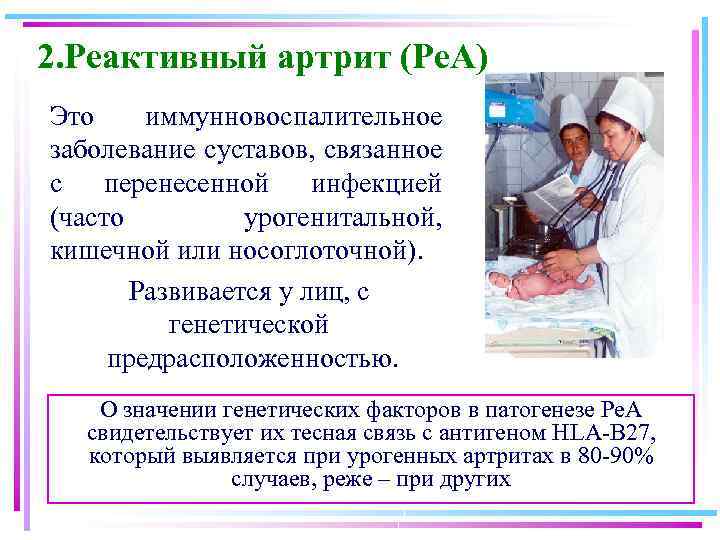 2.Реактивный артрит (РеА)

Это иммунновоспалительное заболевание суставов, связанное с перенесенной инфекцией (часто урогенитальной, кишечной или носоглоточной).

Развивается у лиц, с генетической предрасположенностью.

О значении генетических факторов в патогенезе РеА свидетельствует их тесная связь с антигеном HLA-B27, который выявляется при урогенных артритах в 80-90% случаев, реже – при других